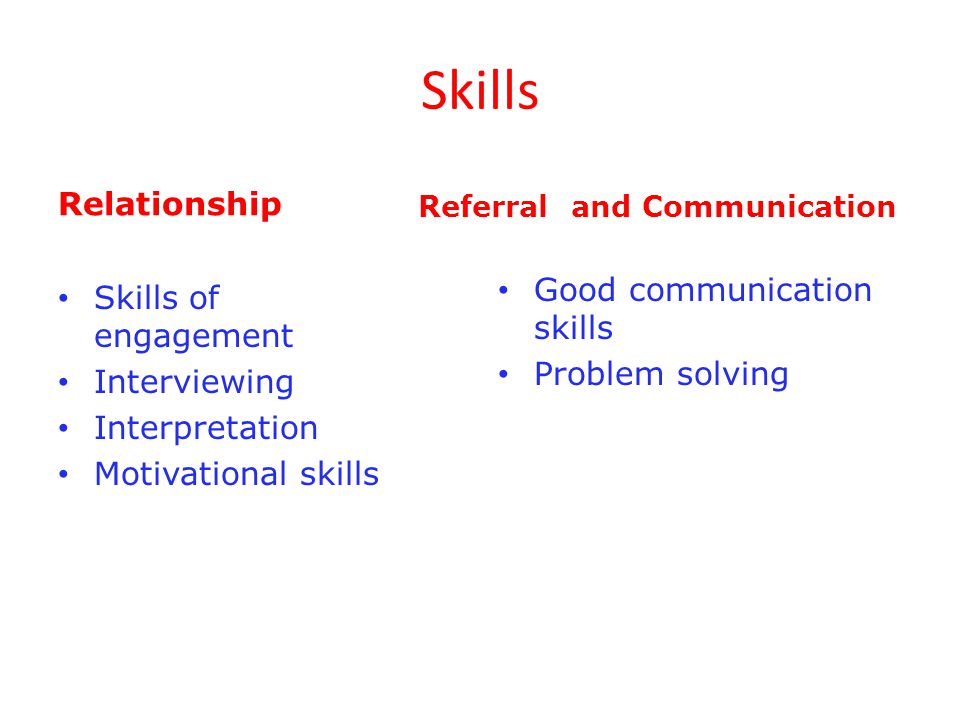 Skills

Relationship

• Skills of engagement
• Interviewing
• Interpretation
• Motivational skills

Referral and Communication

• Good communication skills
• Problem solving